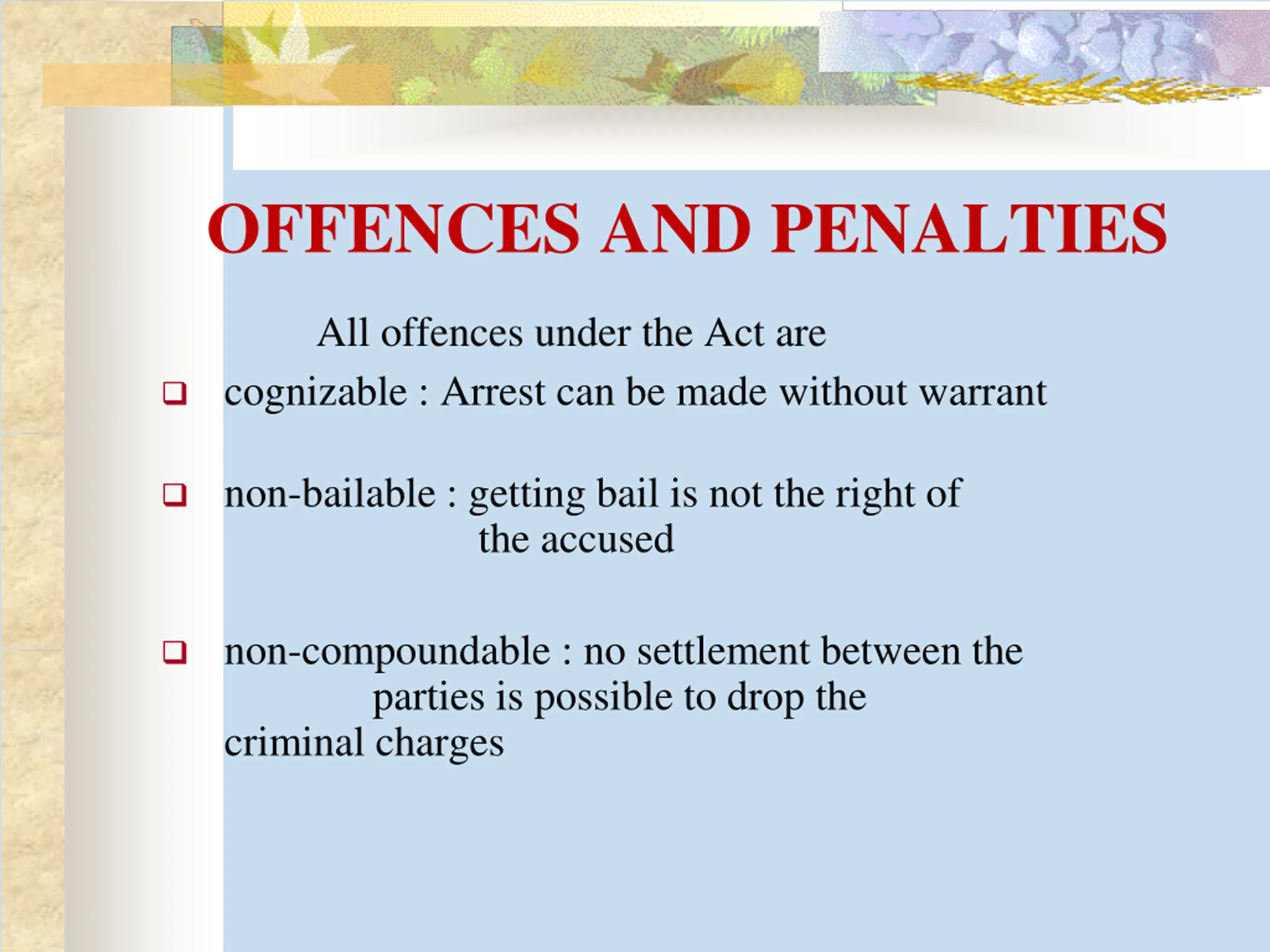 OFFENCES AND PENALTIES

All offences under the Act are

❑ cognizable : Arrest can be made without warrant

❑ non-bailable : getting bail is not the right of the accused

❑ non-compoundable : no settlement between the parties is possible to drop the criminal charges